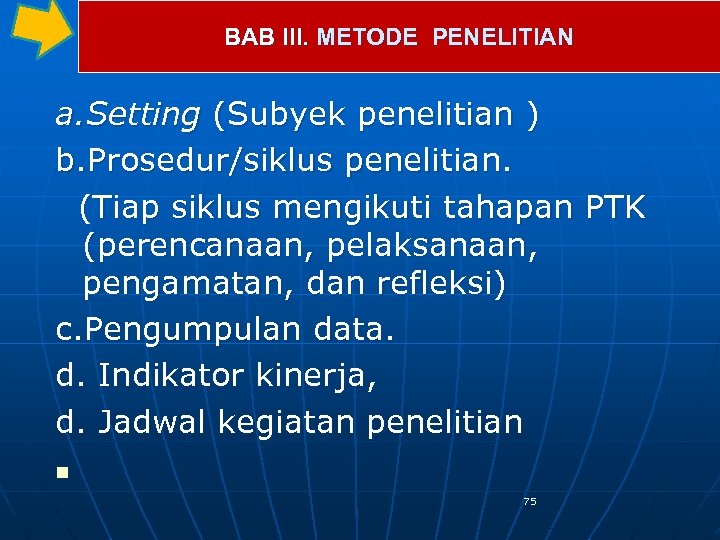 BAB III. METODE PENELITIAN

a.Setting (Subyek penelitian )

b.Prosedur/siklus penelitian.

(Tiap siklus mengikuti tahapan PTK (perencanaan, pelaksanaan, pengamatan, dan refleksi)

c.Pengumpulan data.

d. Indikator kinerja,

d. Jadwal kegiatan penelitian

75